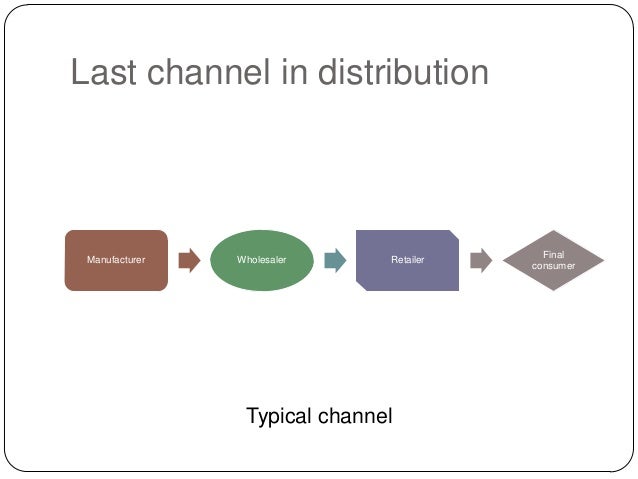 Last channel in distribution

Manufacturer

Wholesaler

Retailer

Final consumer

Typical channel